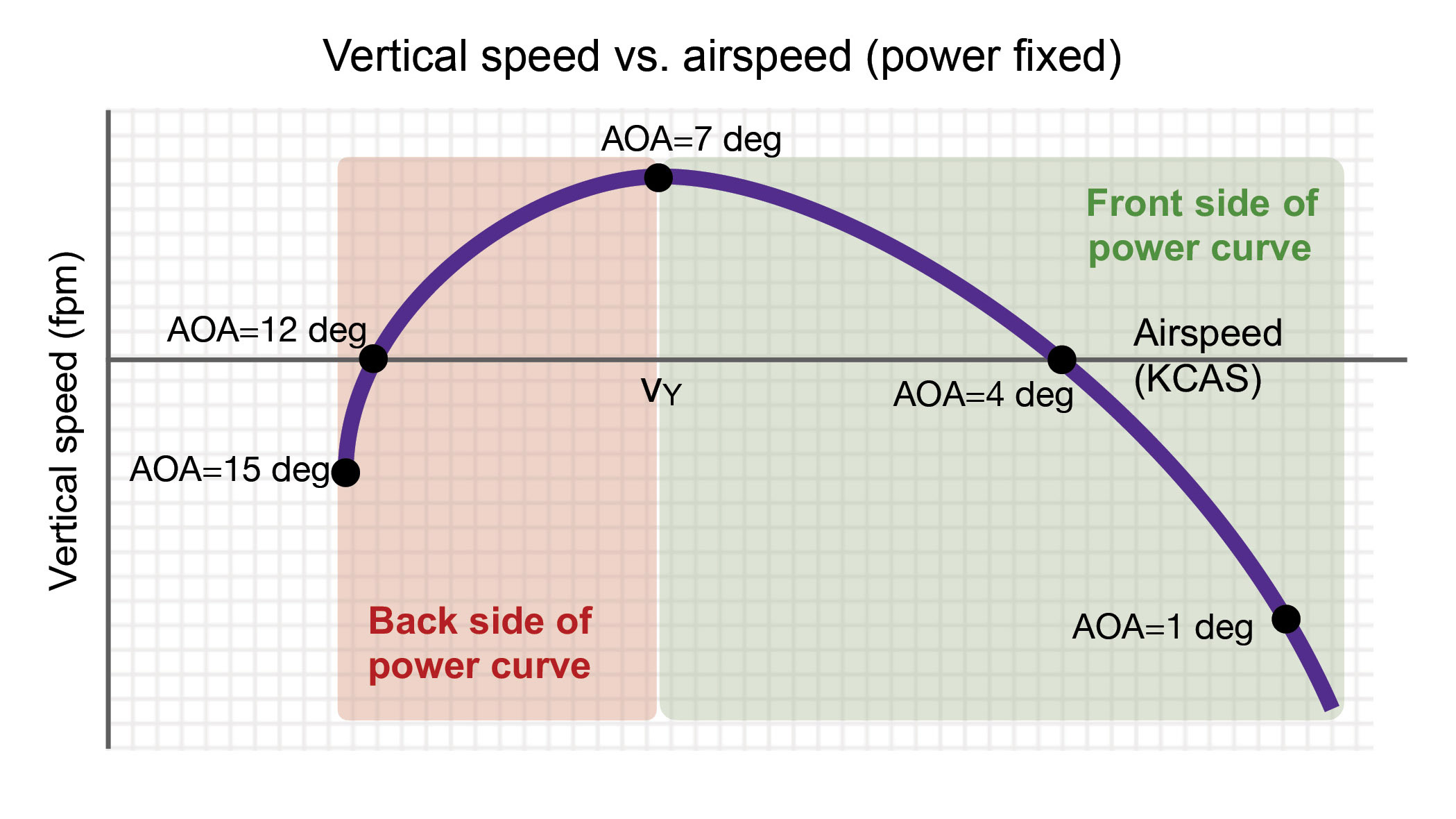 Vertical speed vs. airspeed (power fixed)

Vertical speed (fpm)

AOA=7 deg

Front side of power curve

AOA=12 deg

Airspeed (KCAS)

$V_Y$

AOA=4 deg

AOA=15 deg

Back side of power curve

AOA=1 deg